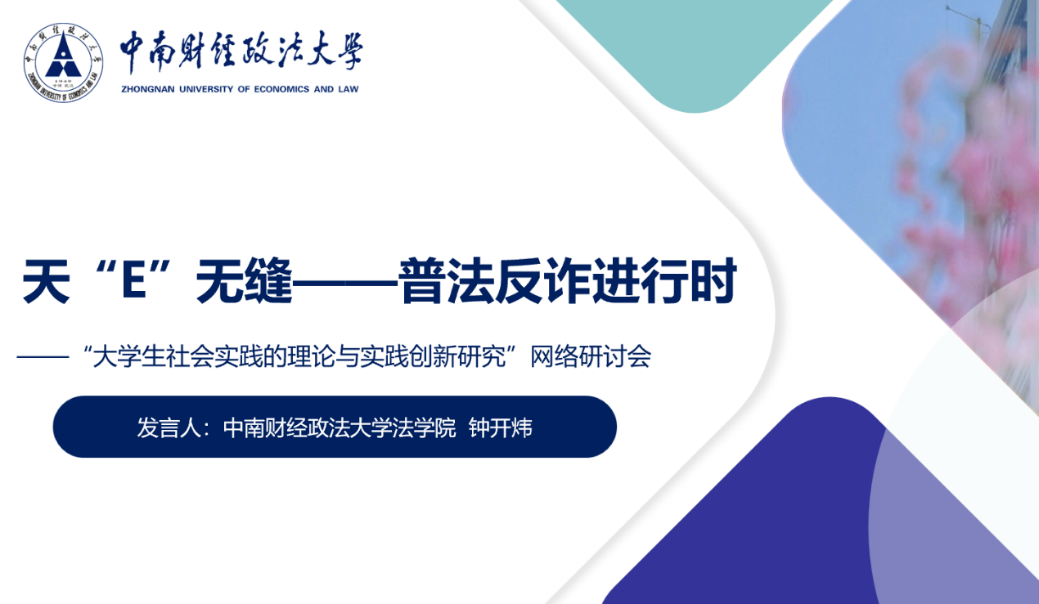 中南财经政法大学
ZHONGNAN UNIVERSITY OF ECONOMICS AND LAW

天“E”无缝——普法反诈进行时

——“大学生社会实践的理论与实践创新研究”网络研讨会

发言人：中南财经政法大学法学院 钟开炜